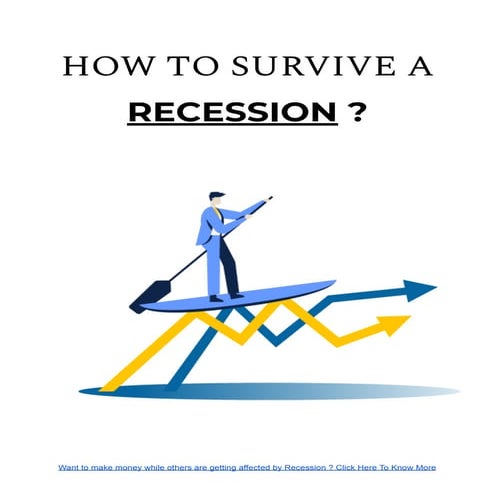 HOW TO SURVIVE A
RECESSION ?

Want to make money while others are getting affected by Recession ? Click Here To Know More